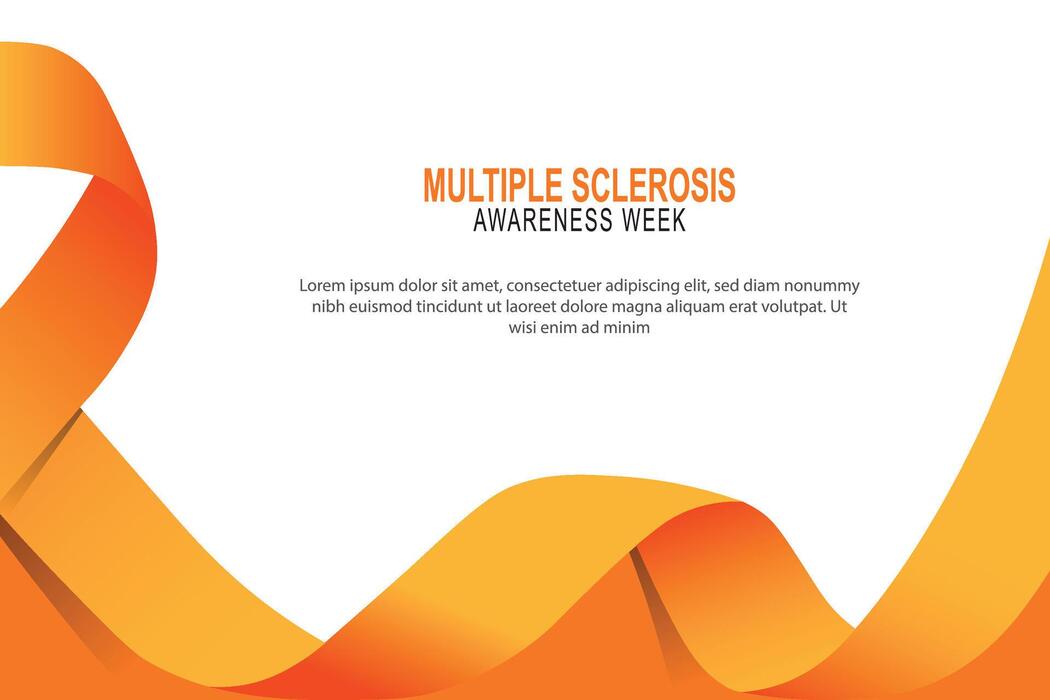 MULTIPLE SCLEROSIS
AWARENESS WEEK

Lorem ipsum dolor sit amet, consectetuer adipiscing elit, sed diam nonummy nibh euismod tincidunt ut laoreet dolore magna aliquam erat volutpat. Ut wisi enim ad minim